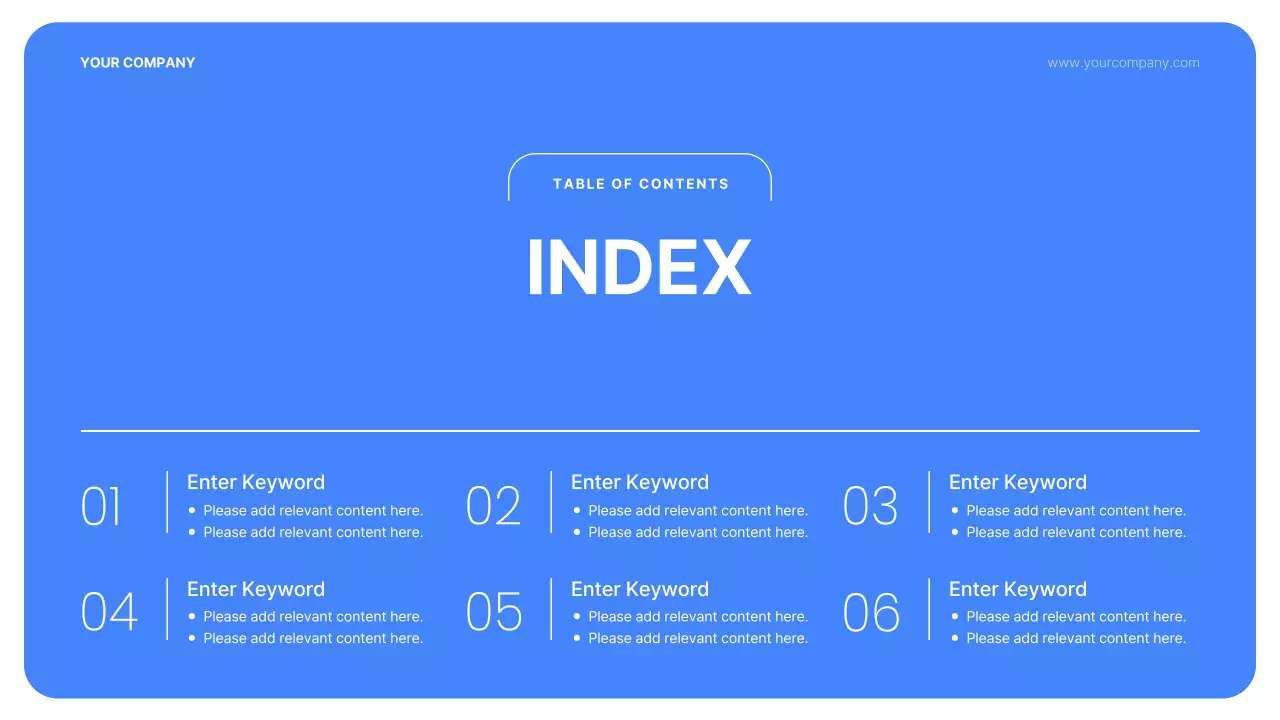 YOUR COMPANY

www.yourcompany.com

TABLE OF CONTENTS

INDEX

01
Enter Keyword
• Please add relevant content here.
• Please add relevant content here.

02
Enter Keyword
• Please add relevant content here.
• Please add relevant content here.

03
Enter Keyword
• Please add relevant content here.
• Please add relevant content here.

04
Enter Keyword
• Please add relevant content here.
• Please add relevant content here.

05
Enter Keyword
• Please add relevant content here.
• Please add relevant content here.

06
Enter Keyword
• Please add relevant content here.
• Please add relevant content here.